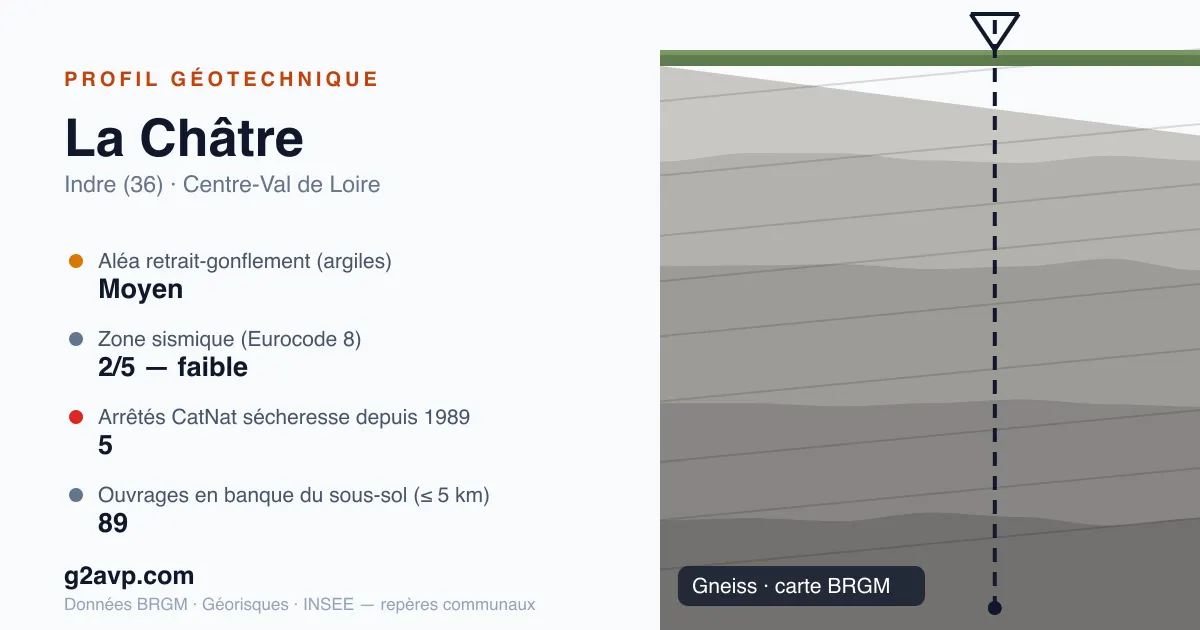 PROFIL GÉOTECHNIQUE

La Châtre

Indre (36) · Centre-Val de Loire

Aléa retrait-gonflement (argiles)
Moyen

Zone sismique (Eurocode 8)
2/5 — faible

Arrêtés CatNat sécheresse depuis 1989
5

Ouvrages en banque du sous-sol (≤ 5 km)
89

g2avp.com

Données BRGM · Géorisques · INSEE — repères communaux

Gneiss · carte BRGM